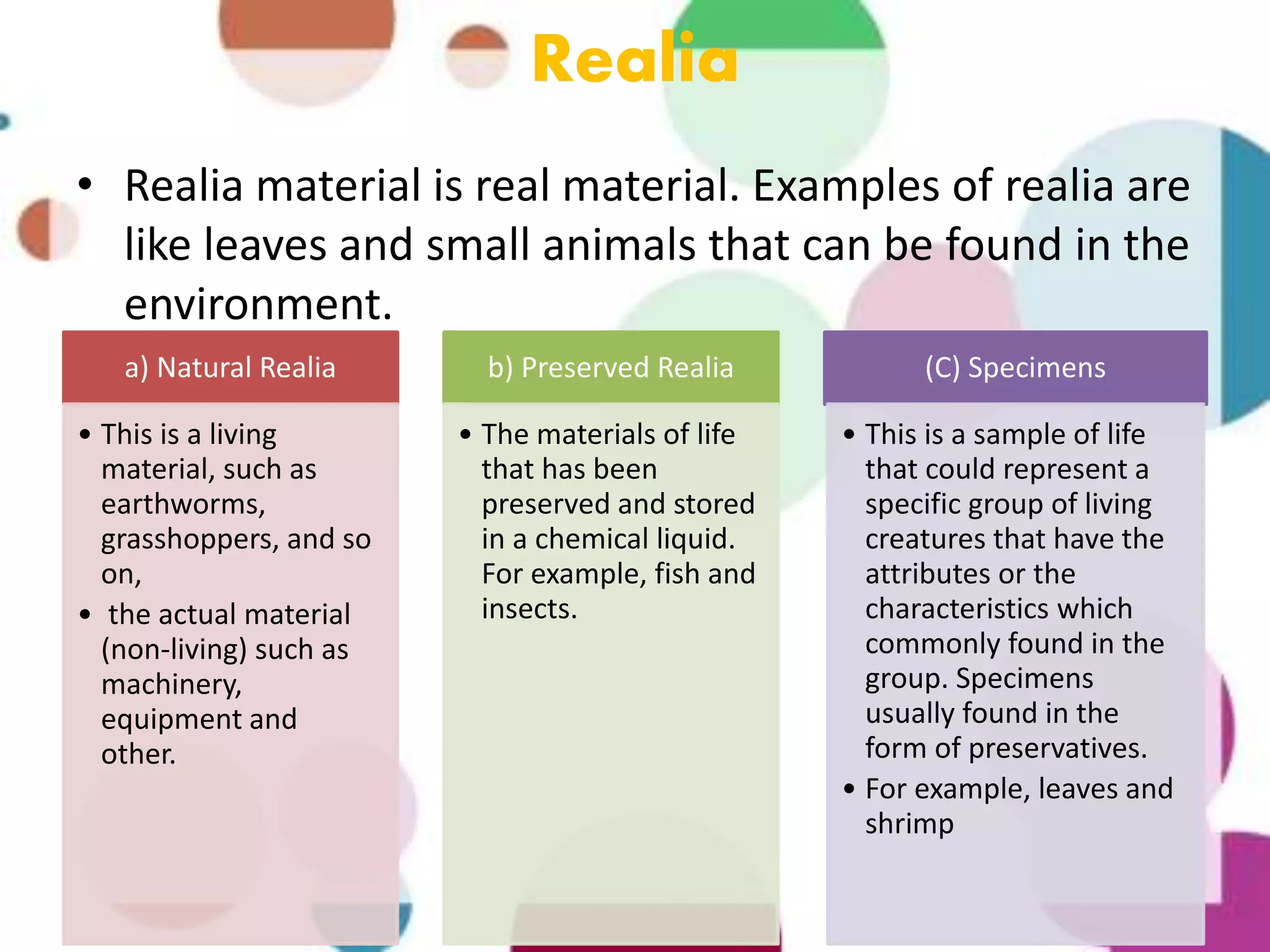 Realia

• Realia material is real material. Examples of realia are like leaves and small animals that can be found in the environment.

a) Natural Realia

• This is a living material, such as earthworms, grasshoppers, and so on,
• the actual material (non-living) such as machinery, equipment and other.

b) Preserved Realia

• The materials of life that has been preserved and stored in a chemical liquid. For example, fish and insects.

(C) Specimens

• This is a sample of life that could represent a specific group of living creatures that have the attributes or the characteristics which commonly found in the group. Specimens usually found in the form of preservatives.
• For example, leaves and shrimp